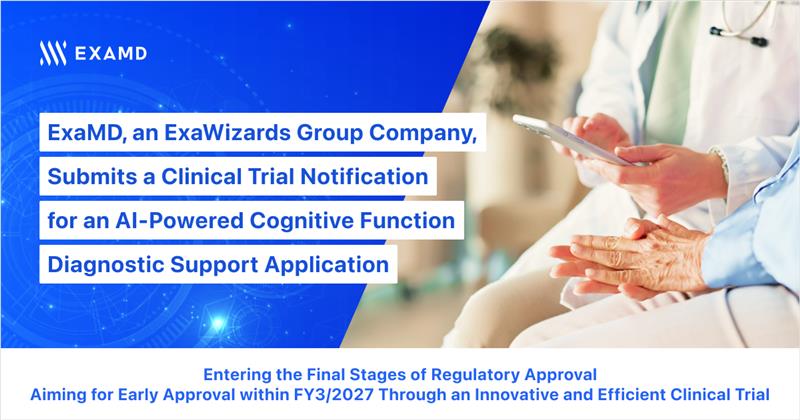 EXAMD

ExaMD, an ExaWizards Group Company, Submits a Clinical Trial Notification for an AI-Powered Cognitive Function Diagnostic Support Application

Entering the Final Stages of Regulatory Approval
Aiming for Early Approval within FY3/2027 Through an Innovative and Efficient Clinical Trial